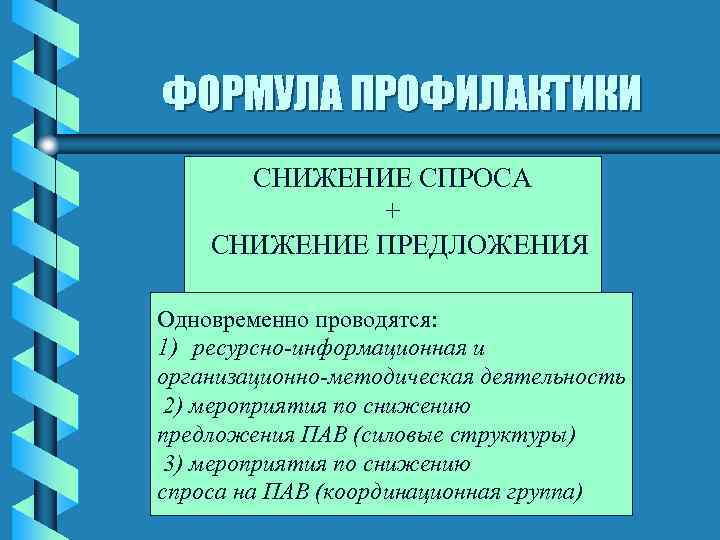 ФОРМУЛА ПРОФИЛАКТИКИ

СНИЖЕНИЕ СПРОСА
+
СНИЖЕНИЕ ПРЕДЛОЖЕНИЯ

Одновременно проводятся:
1) ресурсно-информационная и организационно-методическая деятельность
2) мероприятия по снижению предложения ПАВ (силовые структуры)
3) мероприятия по снижению спроса на ПАВ (координационная группа)